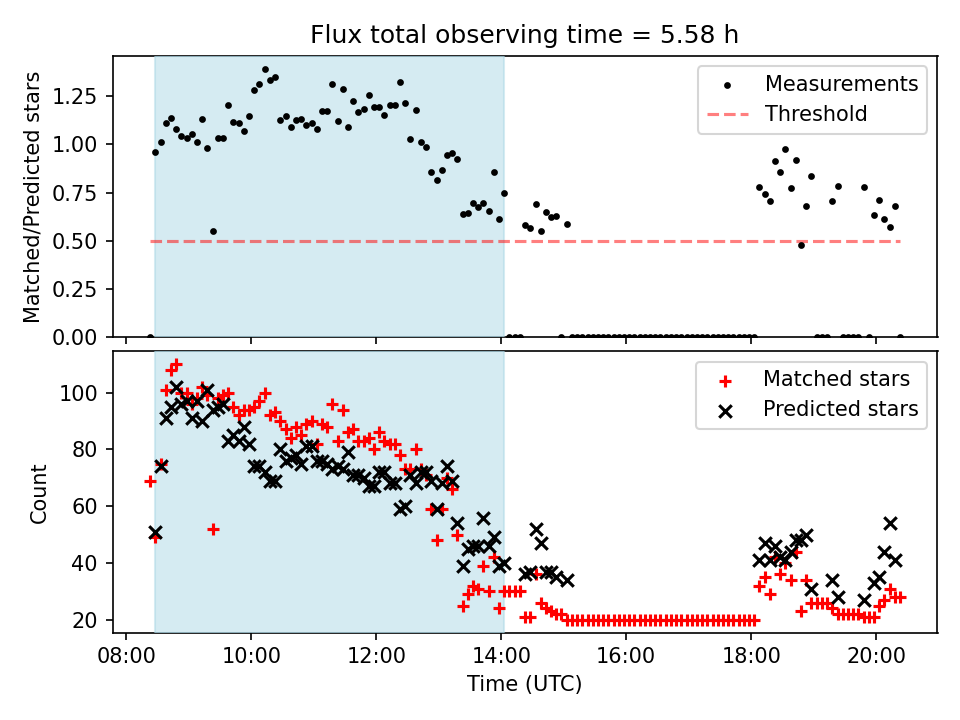 Flux total observing time = 5.58 h

Matched/Predicted stars

1.25
1.00
0.75
0.50
0.25
0.00

Measurements
Threshold

Count

100
80
60
40
20

Matched stars
Predicted stars

08:00
10:00
12:00
14:00
16:00
18:00
20:00

Time (UTC)